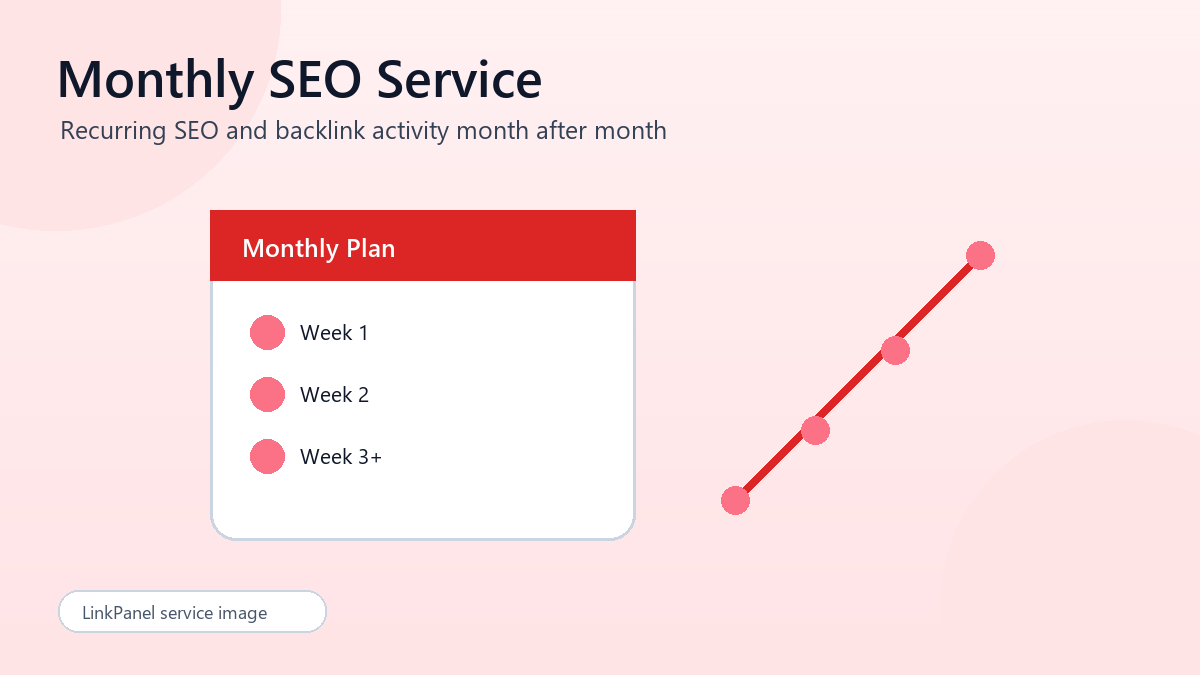 Monthly SEO Service

Recurring SEO and backlink activity month after month

Monthly Plan

Week 1

Week 2

Week 3+

LinkPanel service image